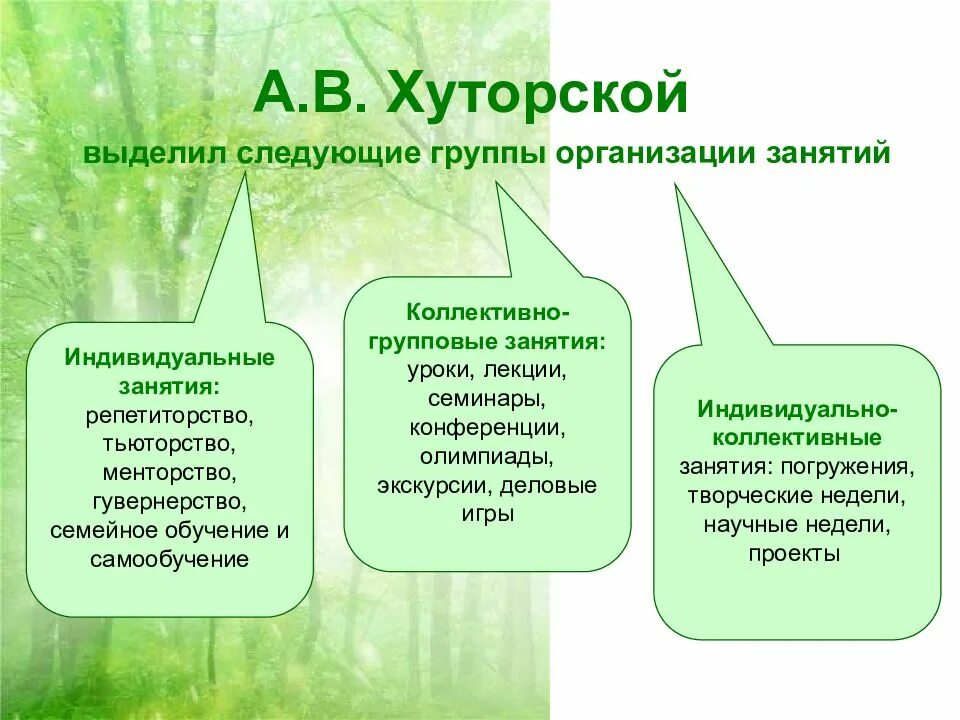 А.В. Хуторской

выделил следующие группы организации занятий

Индивидуальные занятия: репетиторство, тьюторство, менторство, гувернерство, семейное обучение и самообучение

Коллективно-групповые занятия: уроки, лекции, семинары, конференции, олимпиады, экскурсии, деловые игры

Индивидуально-коллективные занятия: погружения, творческие недели, научные недели, проекты